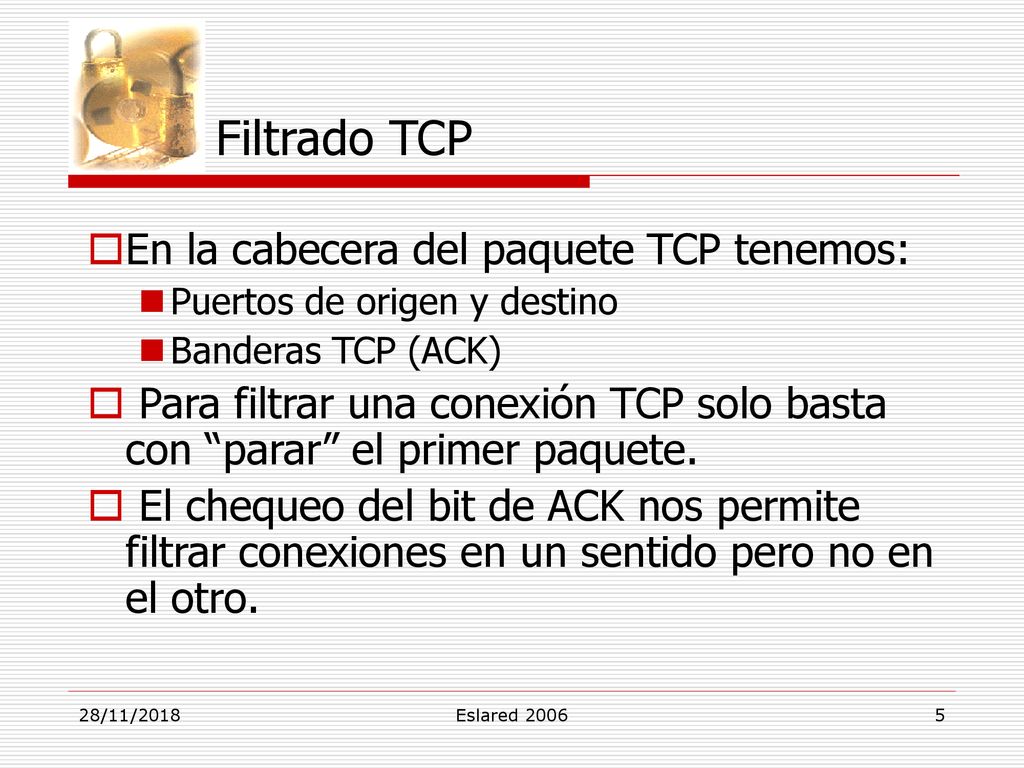 Filtrado TCP

En la cabecera del paquete TCP tenemos:

Puertos de origen y destino

Banderas TCP (ACK)

Para filtrar una conexión TCP solo basta con “parar” el primer paquete.

El chequeo del bit de ACK nos permite filtrar conexiones en un sentido pero no en el otro.

28/11/2018

Eslared 2006

5